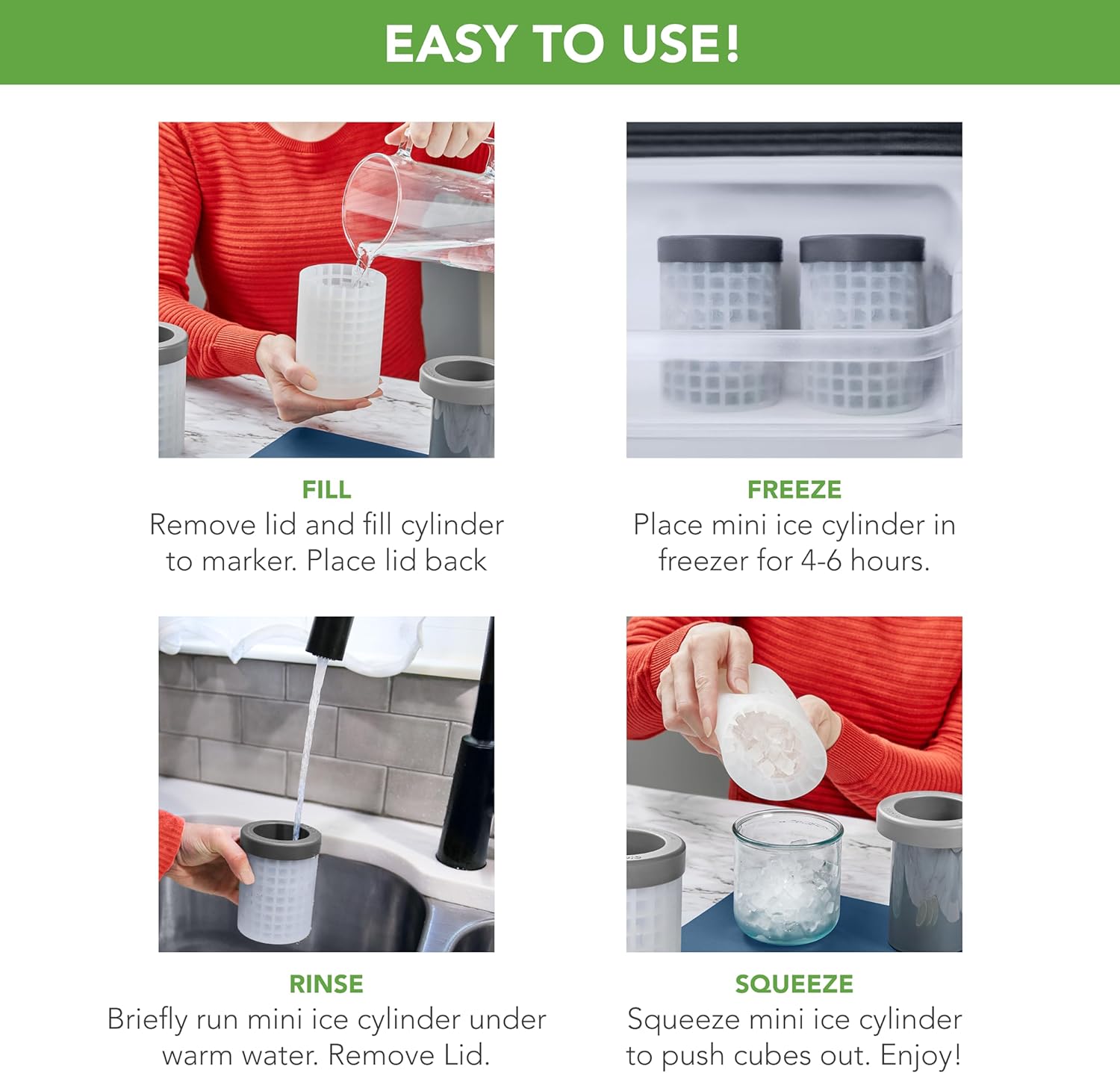 EASY TO USE!

FILL
Remove lid and fill cylinder to marker. Place lid back

FREEZE
Place mini ice cylinder in freezer for 4-6 hours.

RINSE
Briefly run mini ice cylinder under warm water. Remove Lid.

SQUEEZE
Squeeze mini ice cylinder to push cubes out. Enjoy!